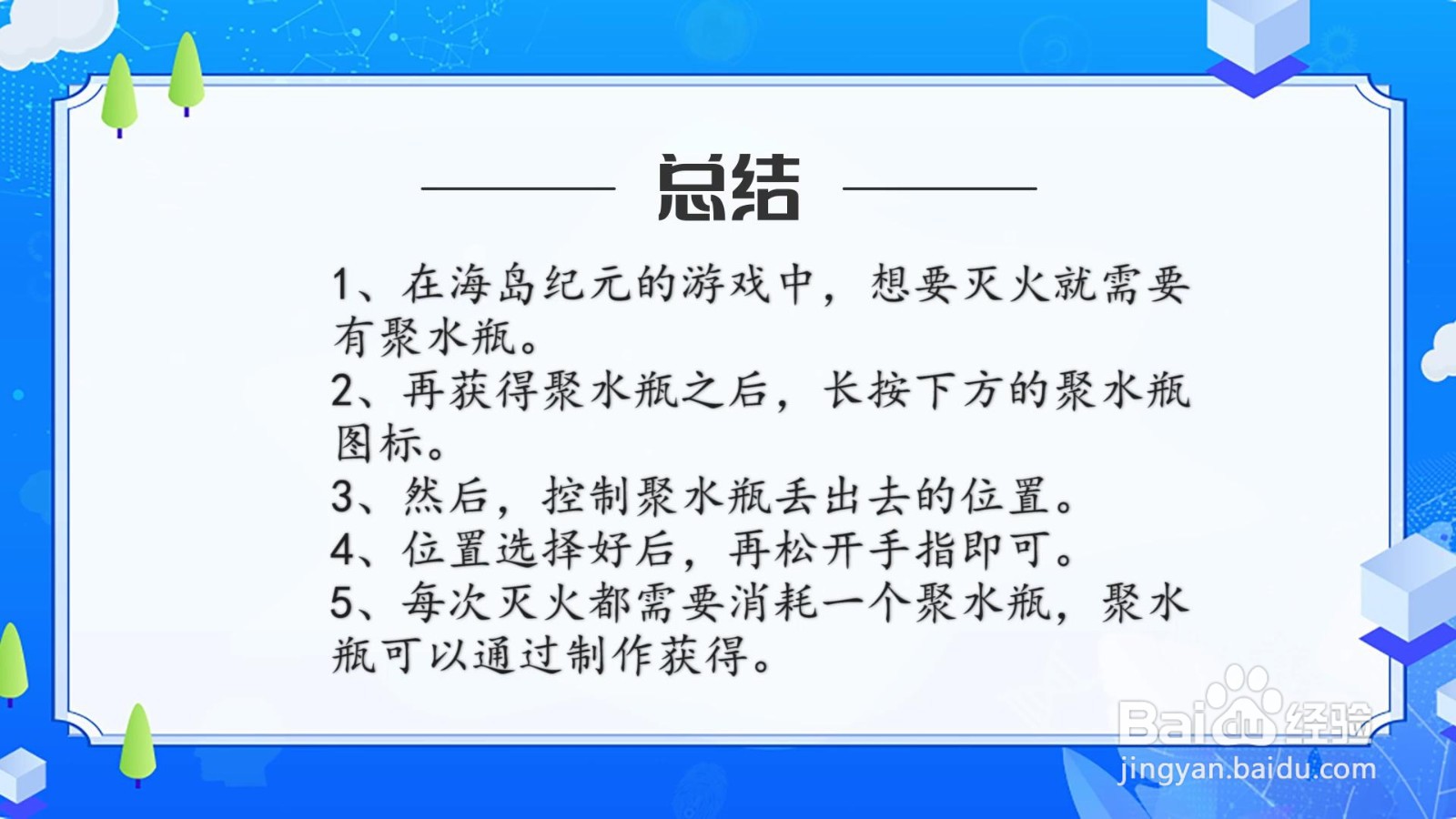 总结

1、在海岛纪元的游戏中，想要灭火就需要有聚水瓶。
2、再获得聚水瓶之后，长按下方的聚水瓶图标。
3、然后，控制聚水瓶丢出去的位置。
4、位置选择好后，再松开手指即可。
5、每次灭火都需要消耗一个聚水瓶，聚水瓶可以通过制作获得。

Baidu经验
jingyan.baidu.com